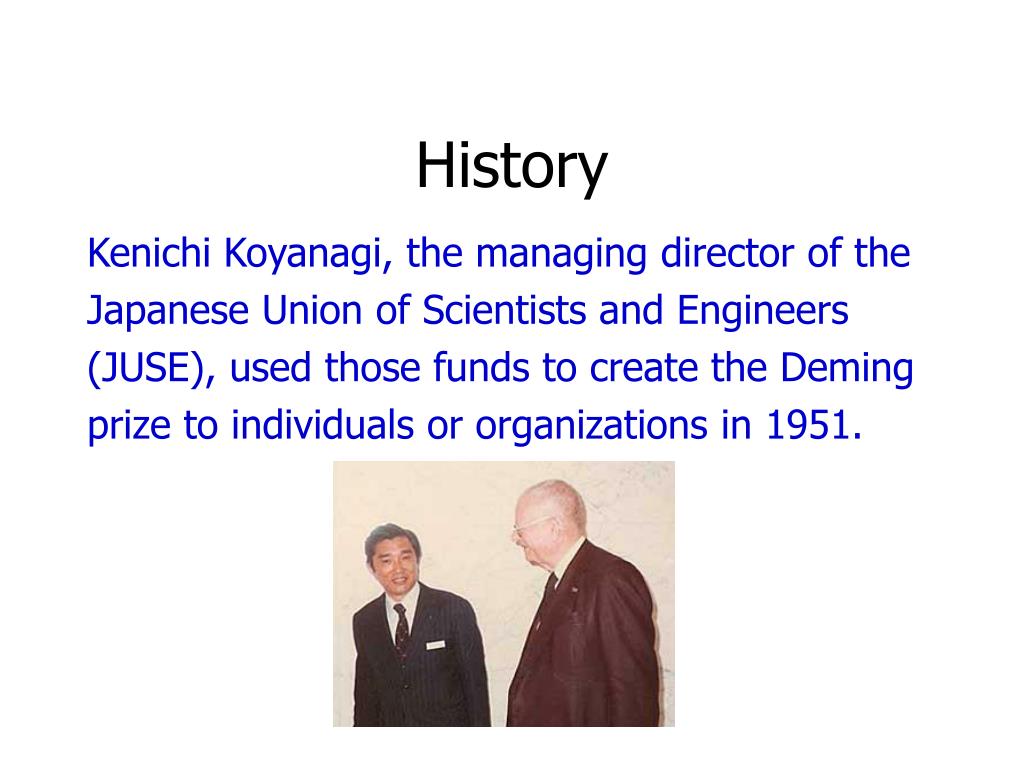 History

Kenichi Koyanagi, the managing director of the Japanese Union of Scientists and Engineers (JUSE), used those funds to create the Deming prize to individuals or organizations in 1951.